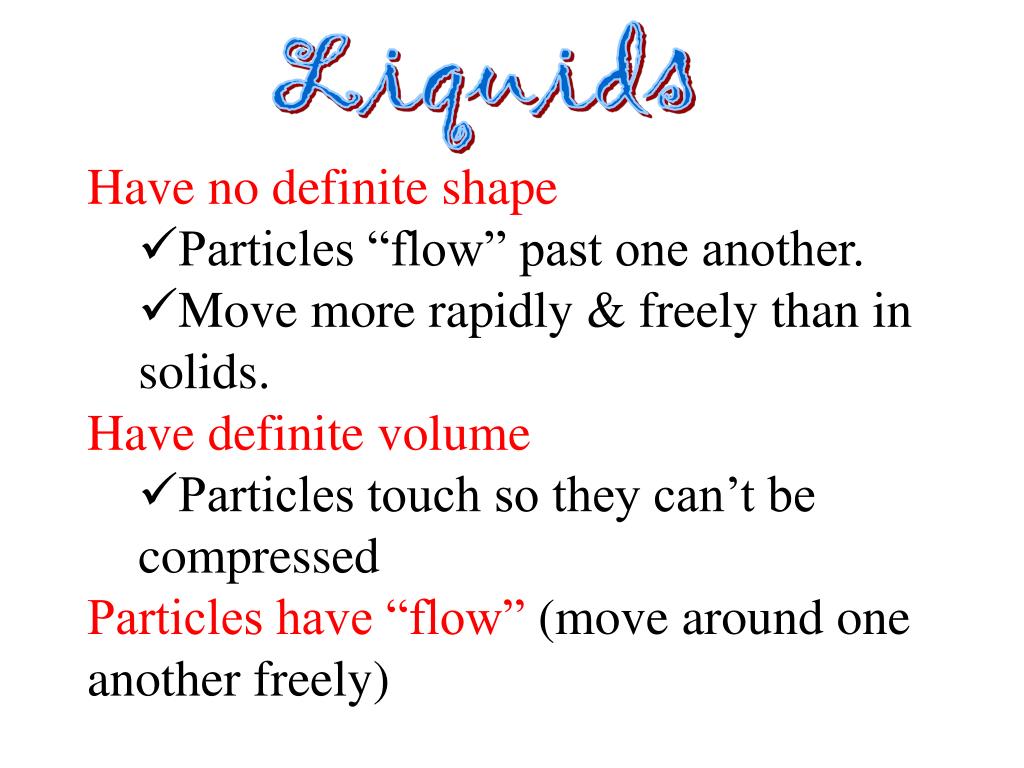 Liquids

Have no definite shape

✓Particles “flow” past one another.

✓Move more rapidly & freely than in solids.

Have definite volume

✓Particles touch so they can’t be compressed

Particles have “flow” (move around one another freely)